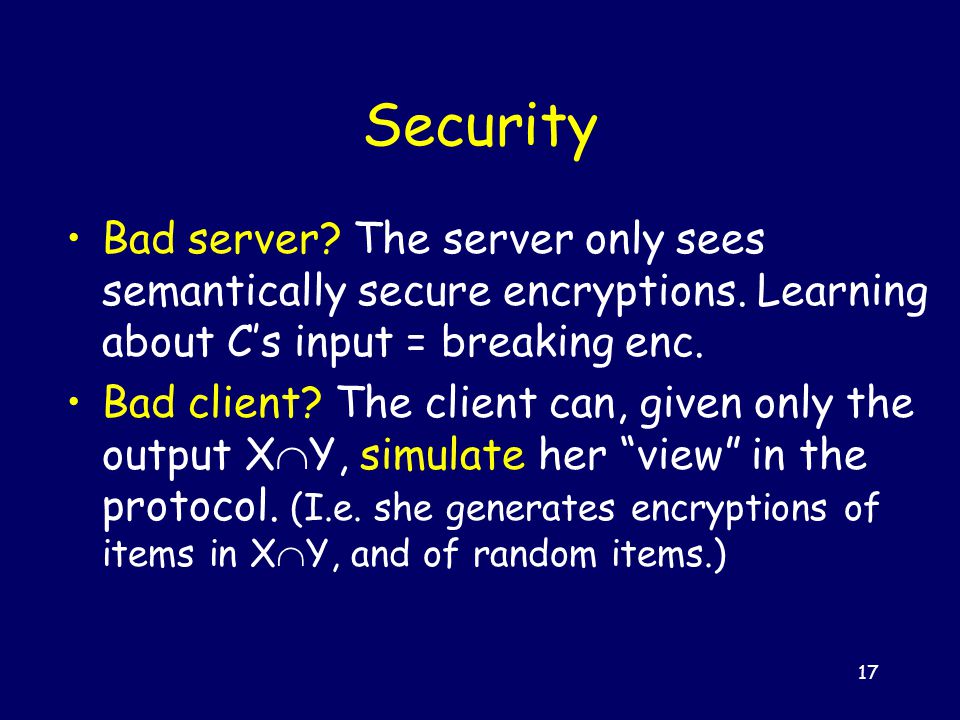 Security

• Bad server? The server only sees semantically secure encryptions. Learning about C's input = breaking enc.

• Bad client? The client can, given only the output $X \cap Y$, simulate her "view" in the protocol. (I.e. she generates encryptions of items in $X \cap Y$, and of random items.)

17